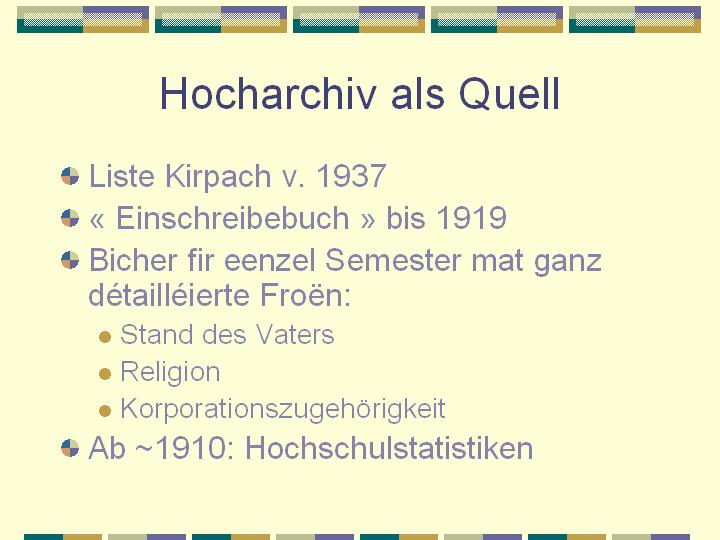 Hocharchiv als Quell

Liste Kirpach v. 1937

« Einschreibebuch » bis 1919

Bicher fir eenzel Semester mat ganz détailléierte Froën:

Stand des Vaters

Religion

Korporationszugehörigkeit

Ab ~1910: Hochschulstatistiken